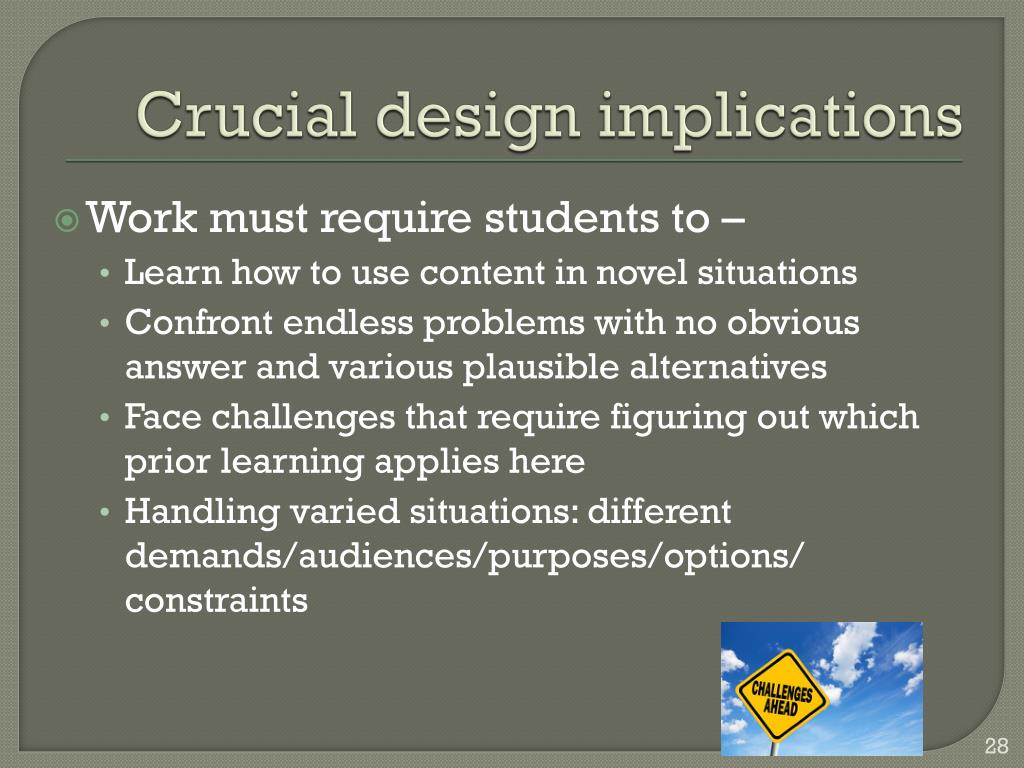 Crucial design implications

Work must require students to –

• Learn how to use content in novel situations
• Confront endless problems with no obvious answer and various plausible alternatives
• Face challenges that require figuring out which prior learning applies here
• Handling varied situations: different demands/audiences/purposes/options/constraints

CHALLENGES AHEAD

28